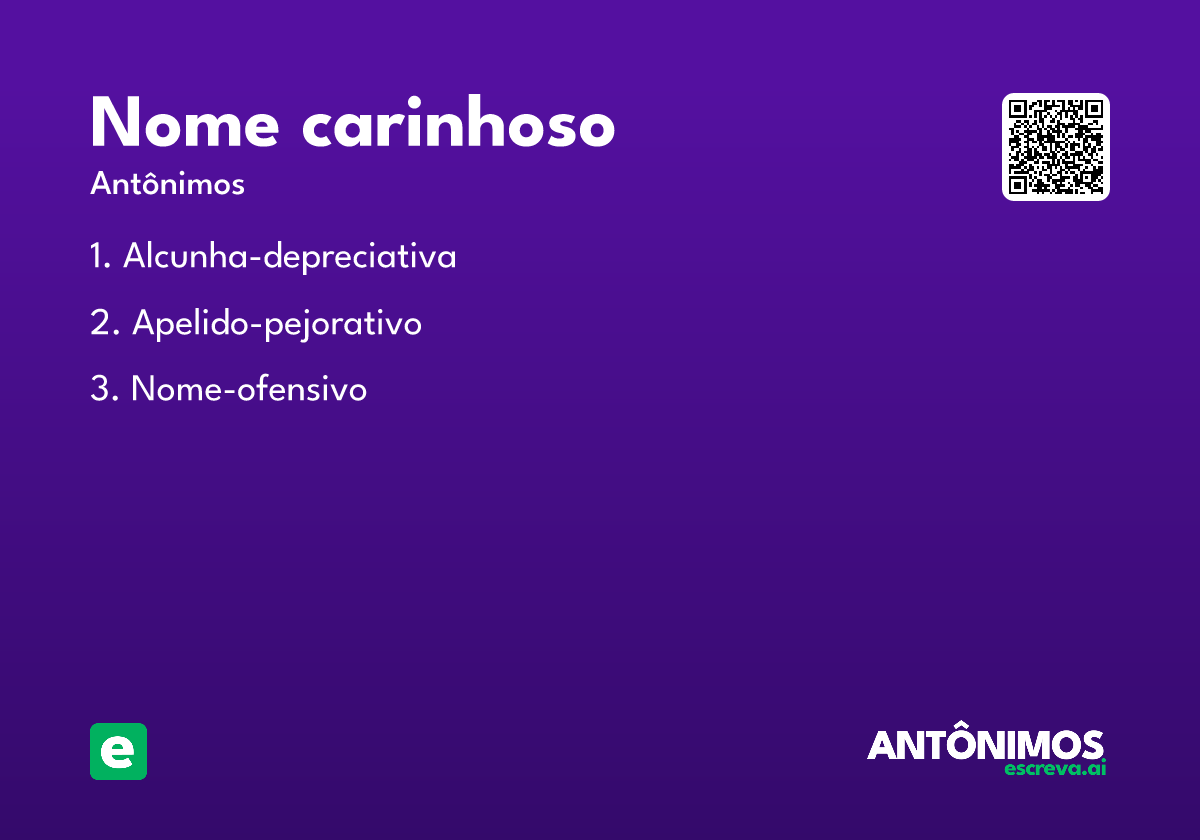 Nome carinhoso
Antônimos

1. Alcunha-depreciativa
2. Apelido-pejorativo
3. Nome-ofensivo

e

ANTÔNIMOS
escreva.ai